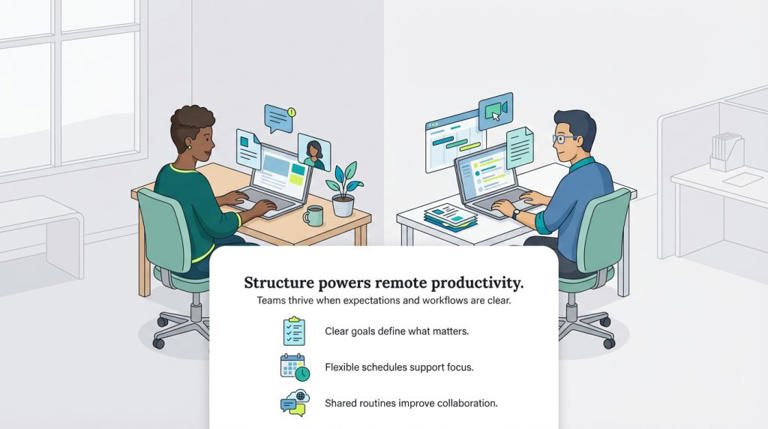 Structure powers remote productivity.

Teams thrive when expectations and workflows are clear.

Clear goals define what matters.

Flexible schedules support focus.

Shared routines improve collaboration.